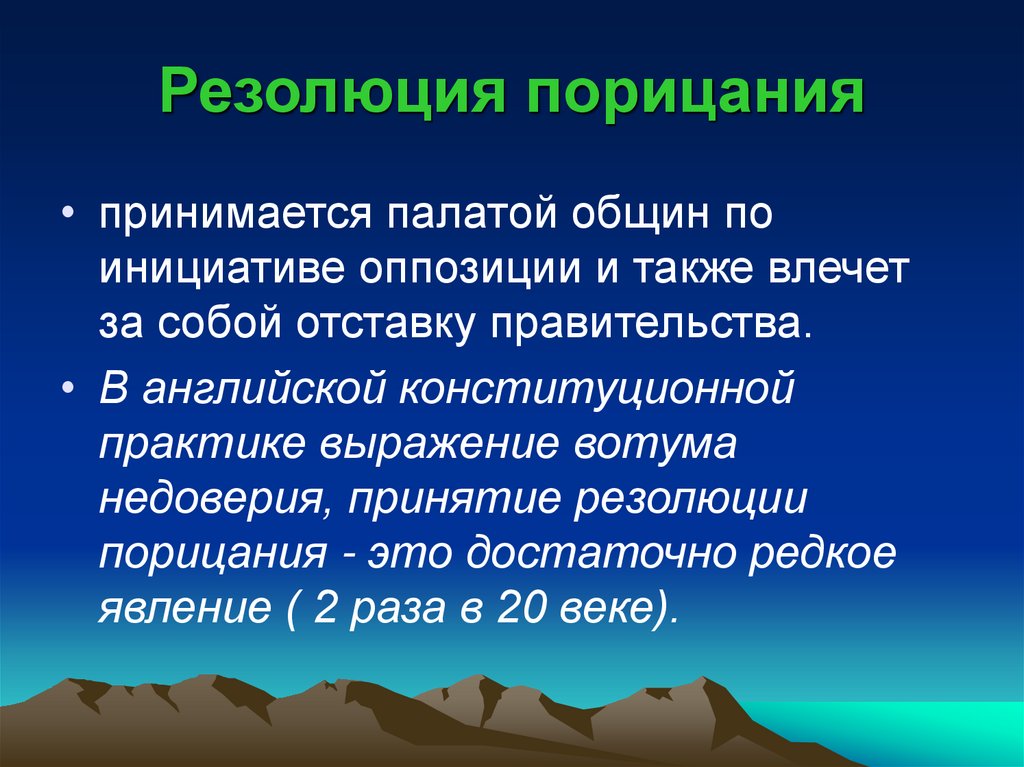 Резолюция порицания

• принимается палатой общин по инициативе оппозиции и также влечет за собой отставку правительства.

• В английской конституционной практике выражение вотума недоверия, принятие резолюции порицания - это достаточно редкое явление ( 2 раза в 20 веке).